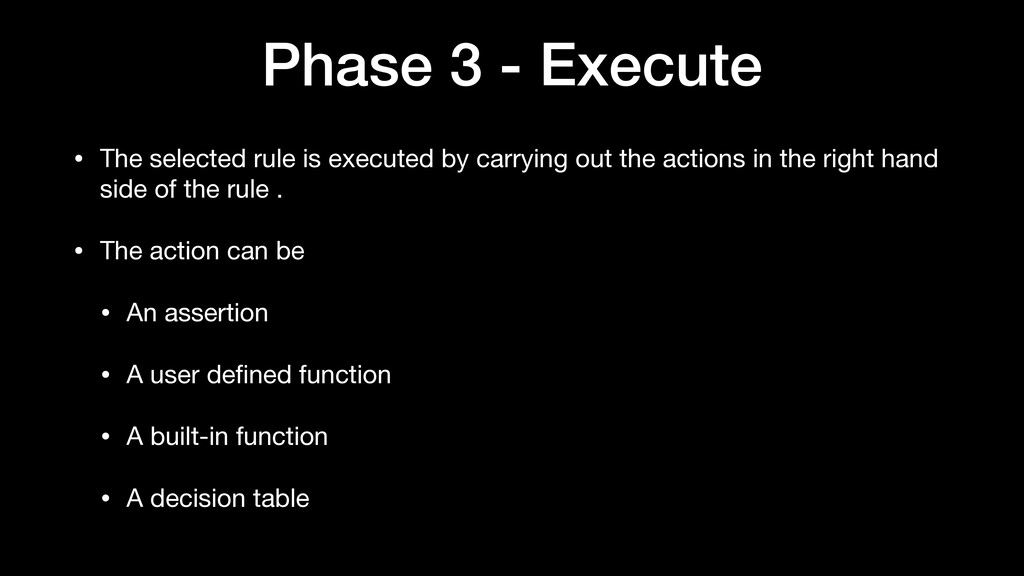 Phase 3 - Execute

• The selected rule is executed by carrying out the actions in the right hand side of the rule .

• The action can be

• An assertion

• A user defined function

• A built-in function

• A decision table